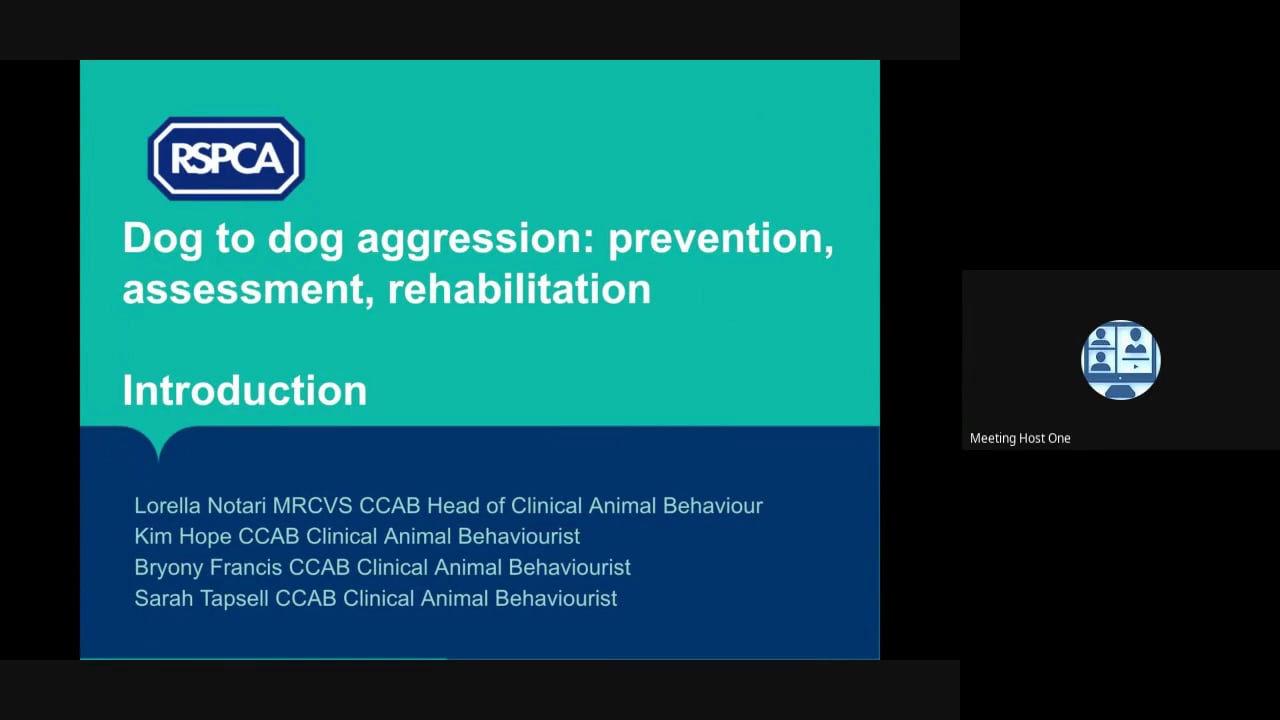 RSPCA

Dog to dog aggression: prevention, assessment, rehabilitation

Introduction

Lorella Notari MRCVS CCAB Head of Clinical Animal Behaviour
Kim Hope CCAB Clinical Animal Behaviourist
Bryony Francis CCAB Clinical Animal Behaviourist
Sarah Tapsell CCAB Clinical Animal Behaviourist

Meeting Host One